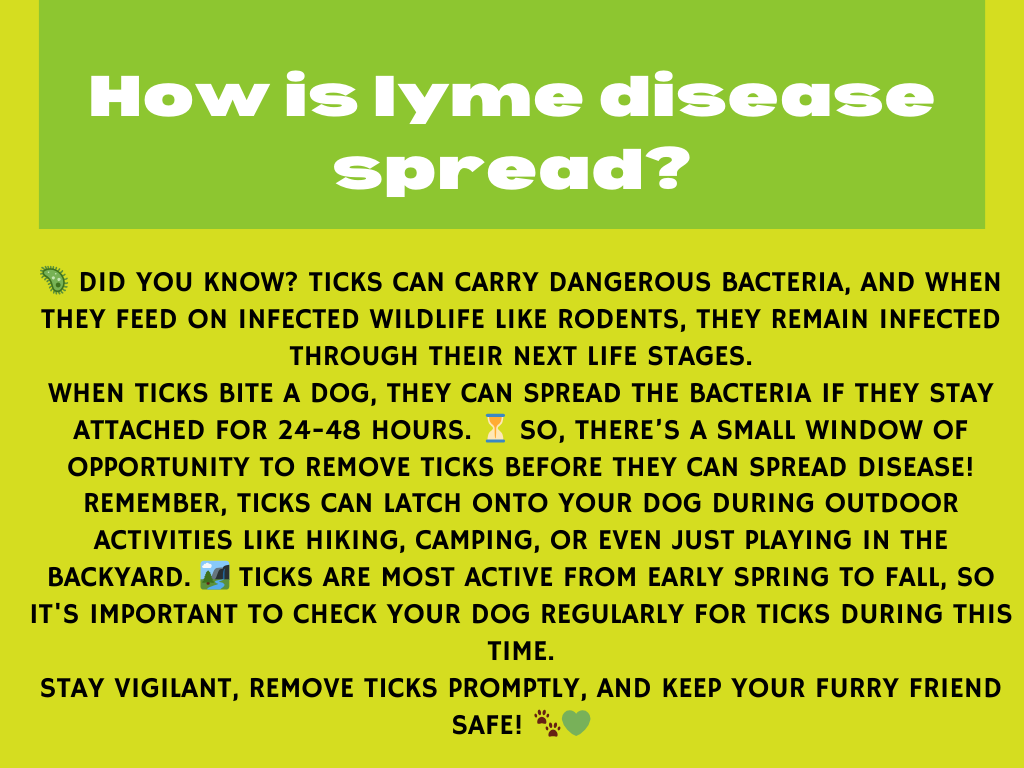 How is lyme disease spread?

🦠 DID YOU KNOW? TICKS CAN CARRY DANGEROUS BACTERIA, AND WHEN THEY FEED ON INFECTED WILDLIFE LIKE RODENTS, THEY REMAIN INFECTED THROUGH THEIR NEXT LIFE STAGES.
WHEN TICKS BITE A DOG, THEY CAN SPREAD THE BACTERIA IF THEY STAY ATTACHED FOR 24-48 HOURS. ⏳ SO, THERE'S A SMALL WINDOW OF OPPORTUNITY TO REMOVE TICKS BEFORE THEY CAN SPREAD DISEASE!
REMEMBER, TICKS CAN LATCH ONTO YOUR DOG DURING OUTDOOR ACTIVITIES LIKE HIKING, CAMPING, OR EVEN JUST PLAYING IN THE BACKYARD. 🏞️ TICKS ARE MOST ACTIVE FROM EARLY SPRING TO FALL, SO IT'S IMPORTANT TO CHECK YOUR DOG REGULARLY FOR TICKS DURING THIS TIME.
STAY VIGILANT, REMOVE TICKS PROMPTLY, AND KEEP YOUR FURRY FRIEND SAFE! 🐾💚